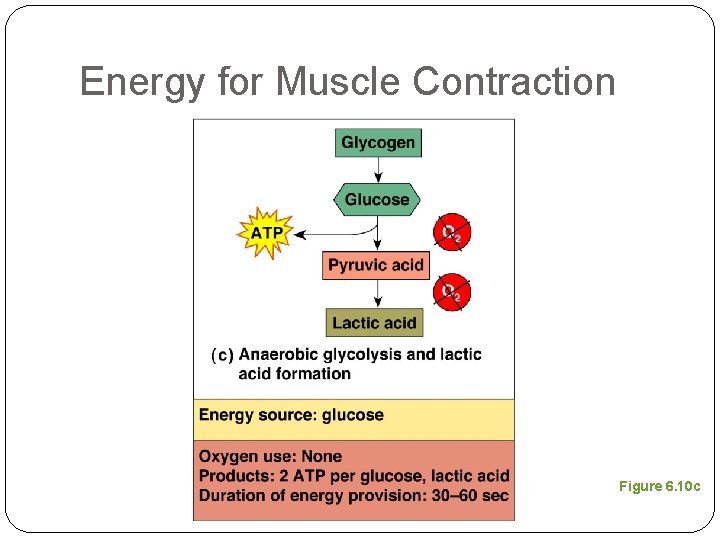 Energy for Muscle Contraction

Glycogen

Glucose

ATP

$O_2$

Pyruvic acid

$O_2$

Lactic acid

(c) Anaerobic glycolysis and lactic acid formation

Energy source: glucose

Oxygen use: None
Products: 2 ATP per glucose, lactic acid
Duration of energy provision: 30–60 sec

Figure 6.10c